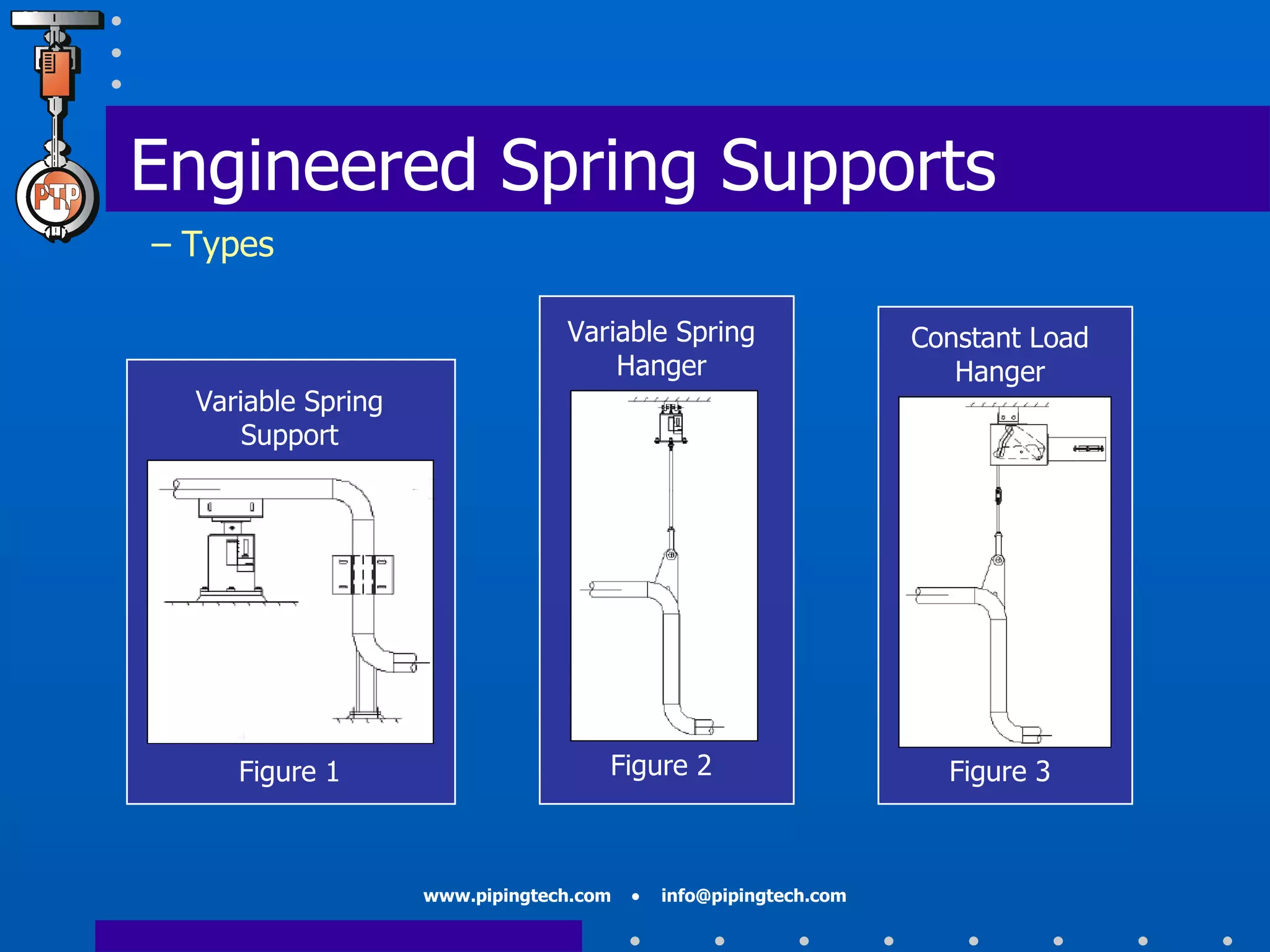 PTP

Engineered Spring Supports

– Types

Variable Spring Support

Figure 1

Variable Spring Hanger

Figure 2

Constant Load Hanger

Figure 3

www.pipingtech.com • info@pipingtech.com